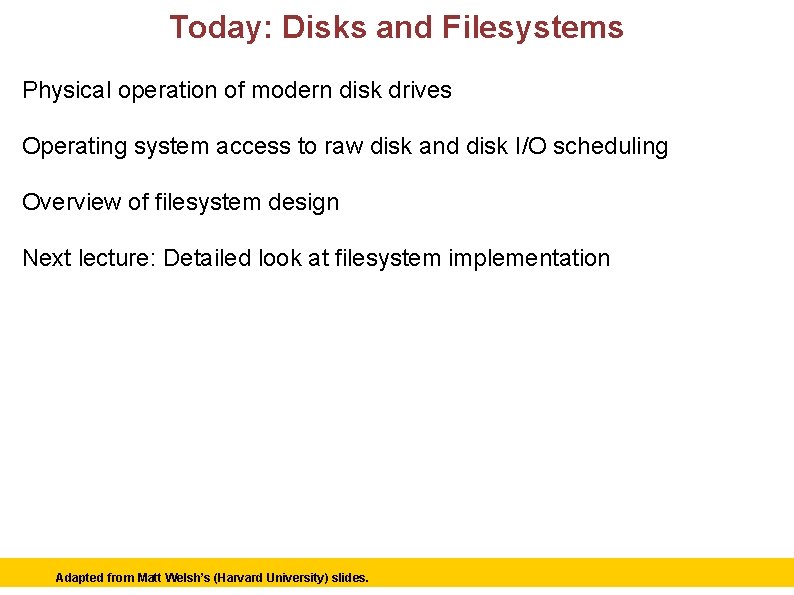 Today: Disks and Filesystems

Physical operation of modern disk drives

Operating system access to raw disk and disk I/O scheduling

Overview of filesystem design

Next lecture: Detailed look at filesystem implementation

Adapted from Matt Welsh's (Harvard University) slides.